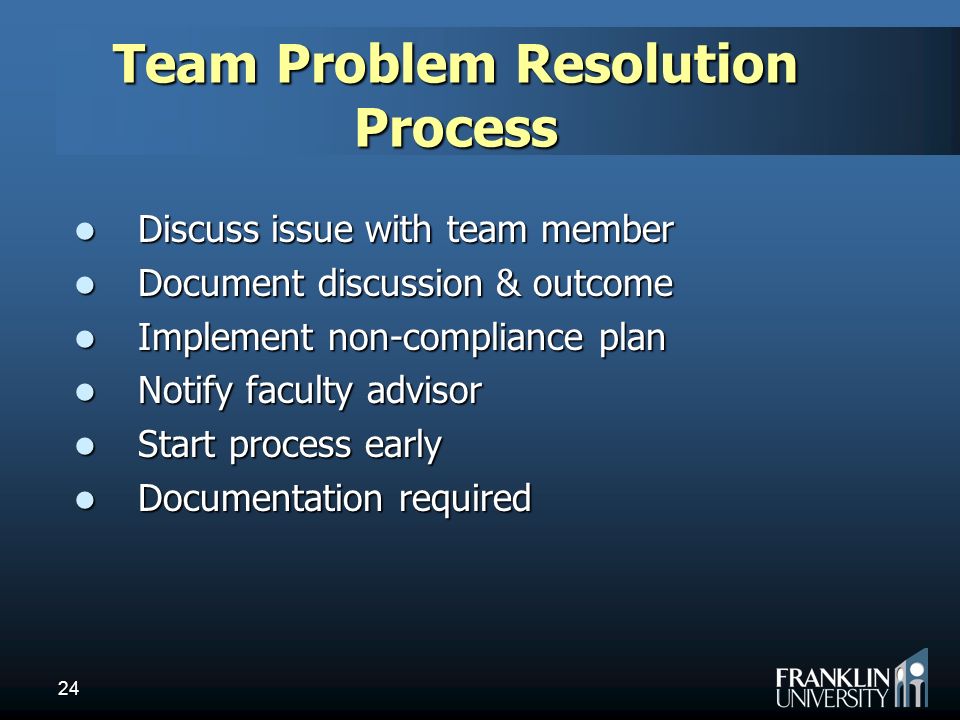 Team Problem Resolution Process

- Discuss issue with team member
- Document discussion & outcome
- Implement non-compliance plan
- Notify faculty advisor
- Start process early
- Documentation required

24

FRANKLIN UNIVERSITY